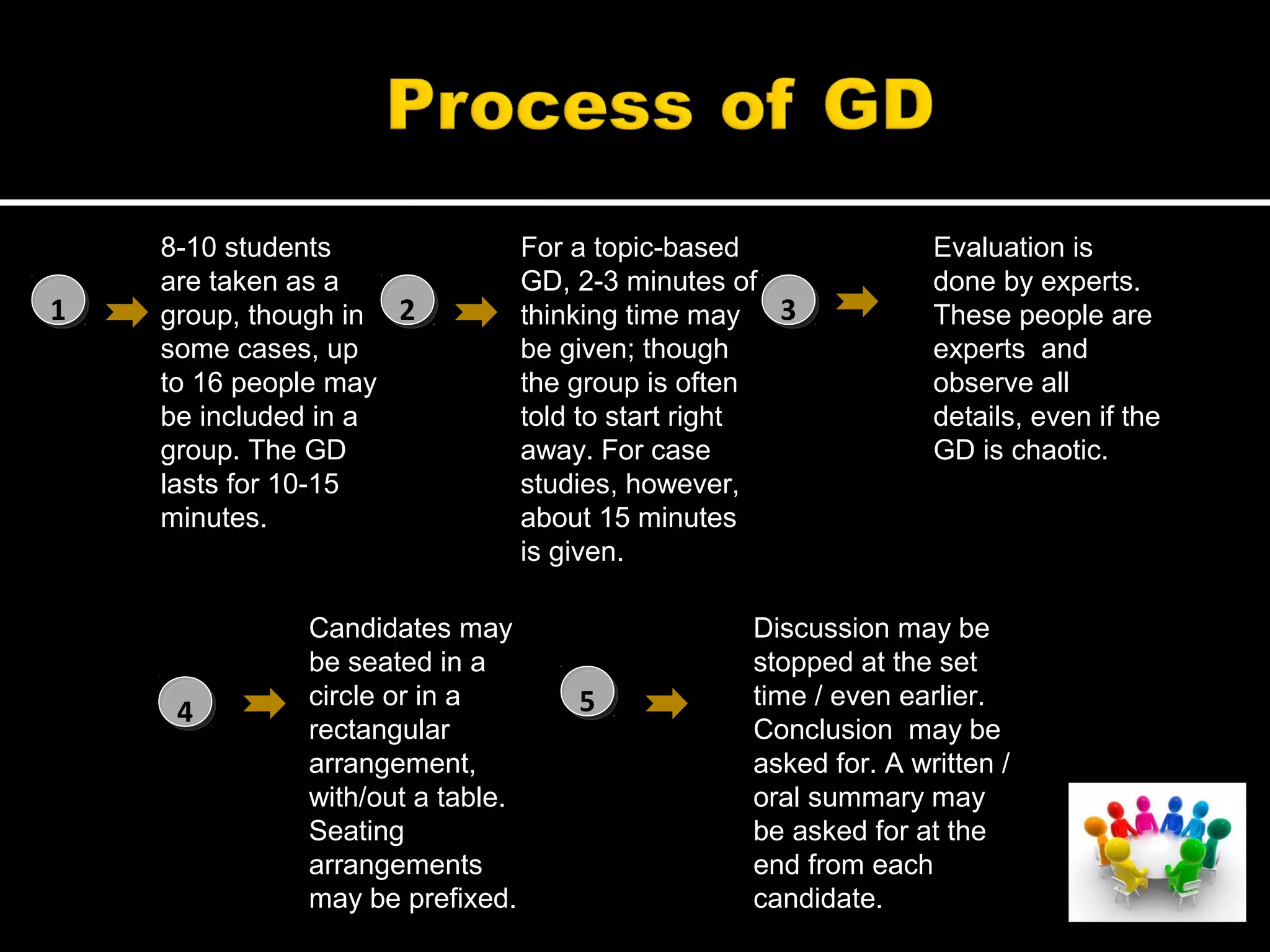 Process of GD

1

8-10 students are taken as a group, though in some cases, up to 16 people may be included in a group. The GD lasts for 10-15 minutes.

2

For a topic-based GD, 2-3 minutes of thinking time may be given; though the group is often told to start right away. For case studies, however, about 15 minutes is given.

3

Evaluation is done by experts. These people are experts and observe all details, even if the GD is chaotic.

4

Candidates may be seated in a circle or in a rectangular arrangement, with/out a table. Seating arrangements may be prefixed.

5

Discussion may be stopped at the set time / even earlier. Conclusion may be asked for. A written / oral summary may be asked for at the end from each candidate.